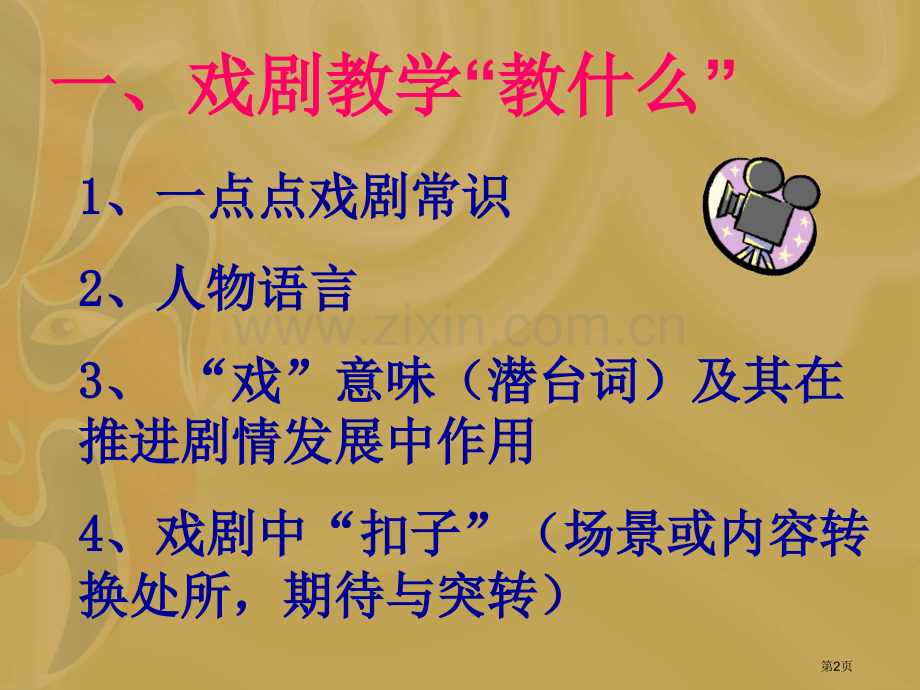 一、戏剧教学“教什么”

1、一点点戏剧常识

2、人物语言

www.zixin.com.cn

3、“戏”意味（潜台词）及其在推进剧情发展中作用

4、戏剧中“扣子”（场景或内容转换处所，期待与突转）

第2页